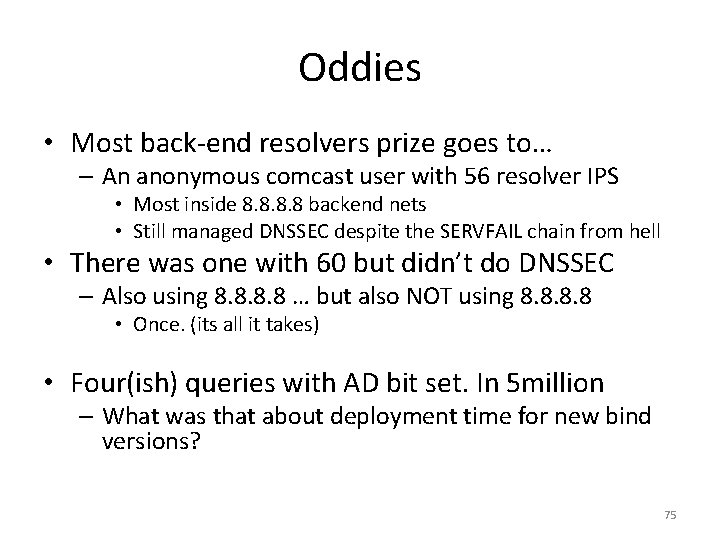 Oddies

• Most back-end resolvers prize goes to…
– An anonymous comcast user with 56 resolver IPS
• Most inside 8.8.8.8 backend nets
• Still managed DNSSEC despite the SERVFAIL chain from hell
• There was one with 60 but didn't do DNSSEC
– Also using 8.8.8.8 … but also NOT using 8.8.8.8
• Once. (its all it takes)

• Four(ish) queries with AD bit set. In 5million
– What was that about deployment time for new bind versions?

75